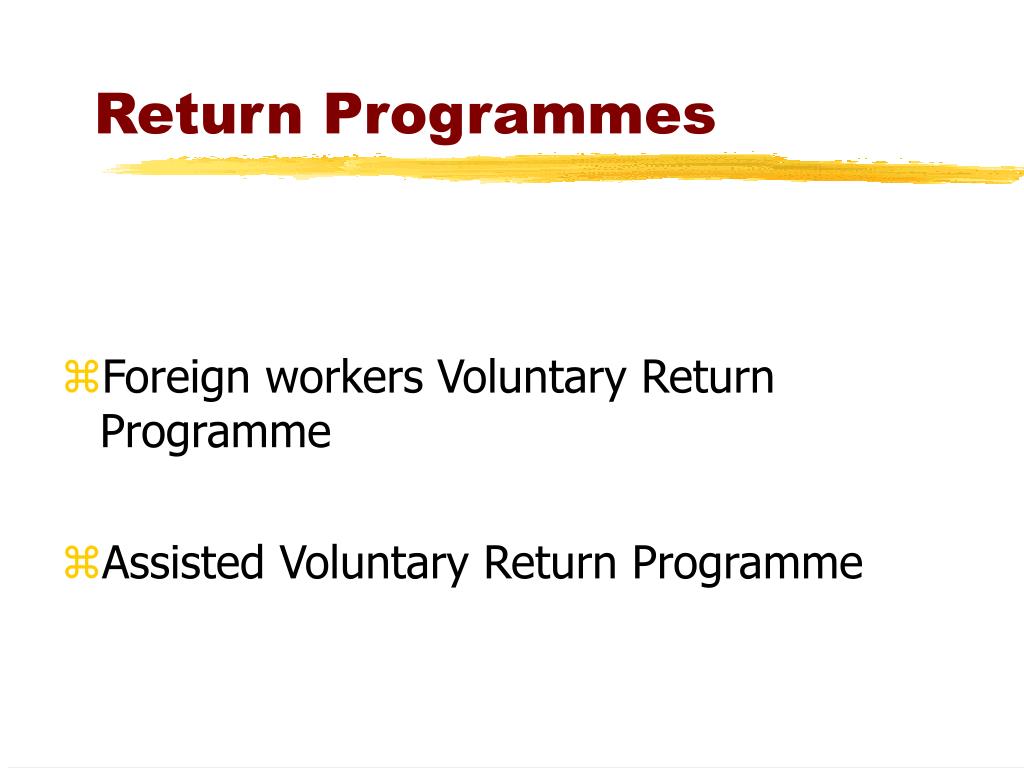 Return Programmes

⌘Foreign workers Voluntary Return Programme

⌘Assisted Voluntary Return Programme